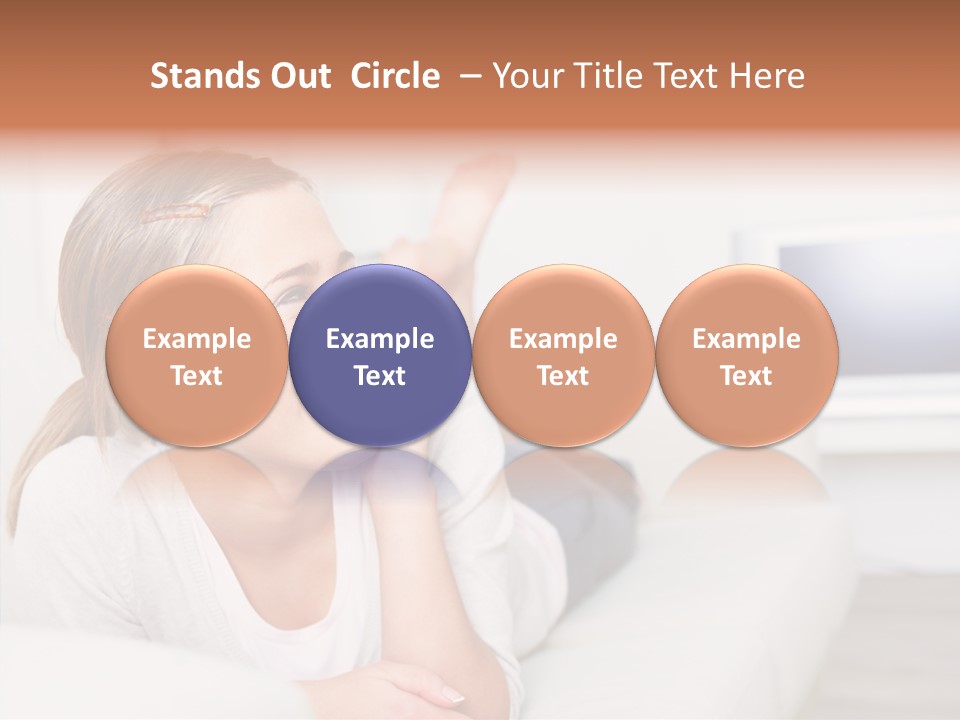 Stands Out Circle – Your Title Text Here

Example Text

Example Text

Example Text

Example Text